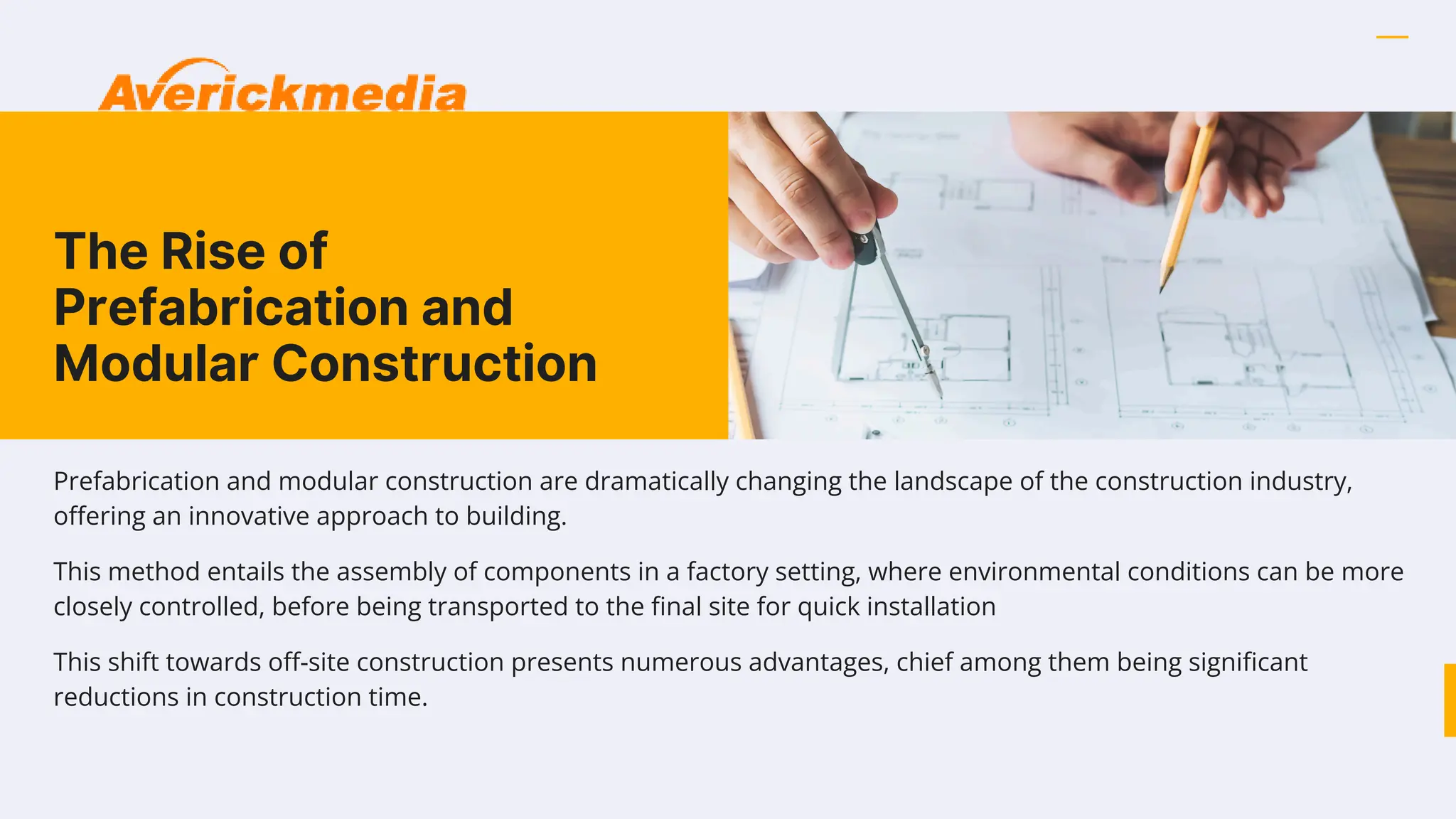 Averickmedia

The Rise of Prefabrication and Modular Construction

Prefabrication and modular construction are dramatically changing the landscape of the construction industry, offering an innovative approach to building.

This method entails the assembly of components in a factory setting, where environmental conditions can be more closely controlled, before being transported to the final site for quick installation

This shift towards off-site construction presents numerous advantages, chief among them being significant reductions in construction time.